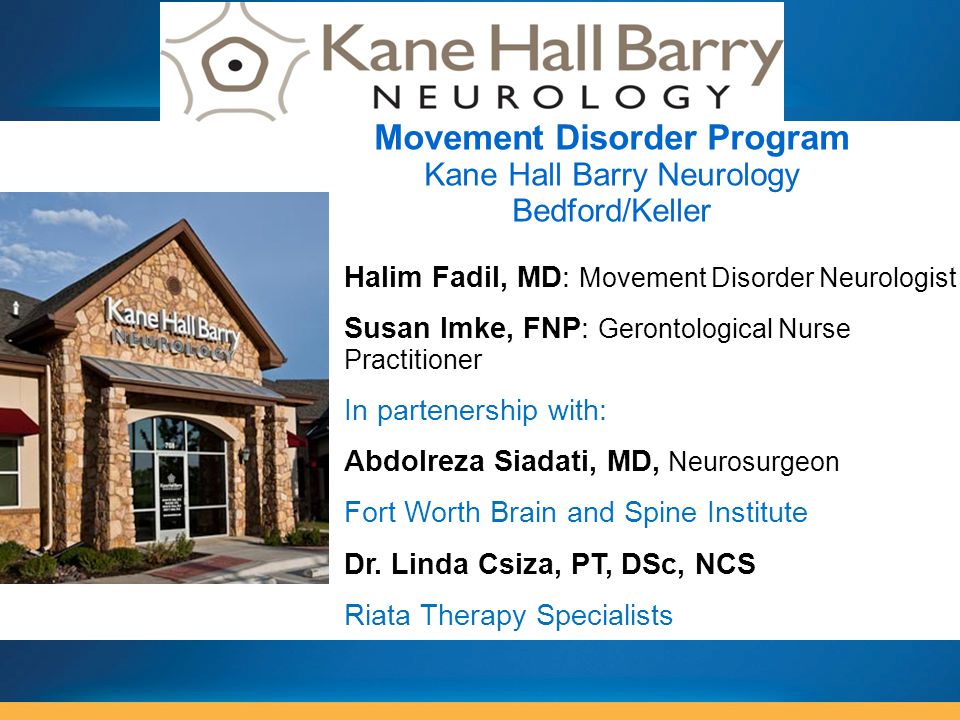 Kane Hall Barry
NEUROLOGY

Movement Disorder Program
Kane Hall Barry Neurology
Bedford/Keller

Kane Hall Barry
NEUROLOGY

Halim Fadil, MD: Movement Disorder Neurologist

Susan Imke, FNP: Gerontological Nurse Practitioner

In partenership with:

Abdolreza Siadati, MD, Neurosurgeon

Fort Worth Brain and Spine Institute

Dr. Linda Csiza, PT, DSc, NCS

Riata Therapy Specialists